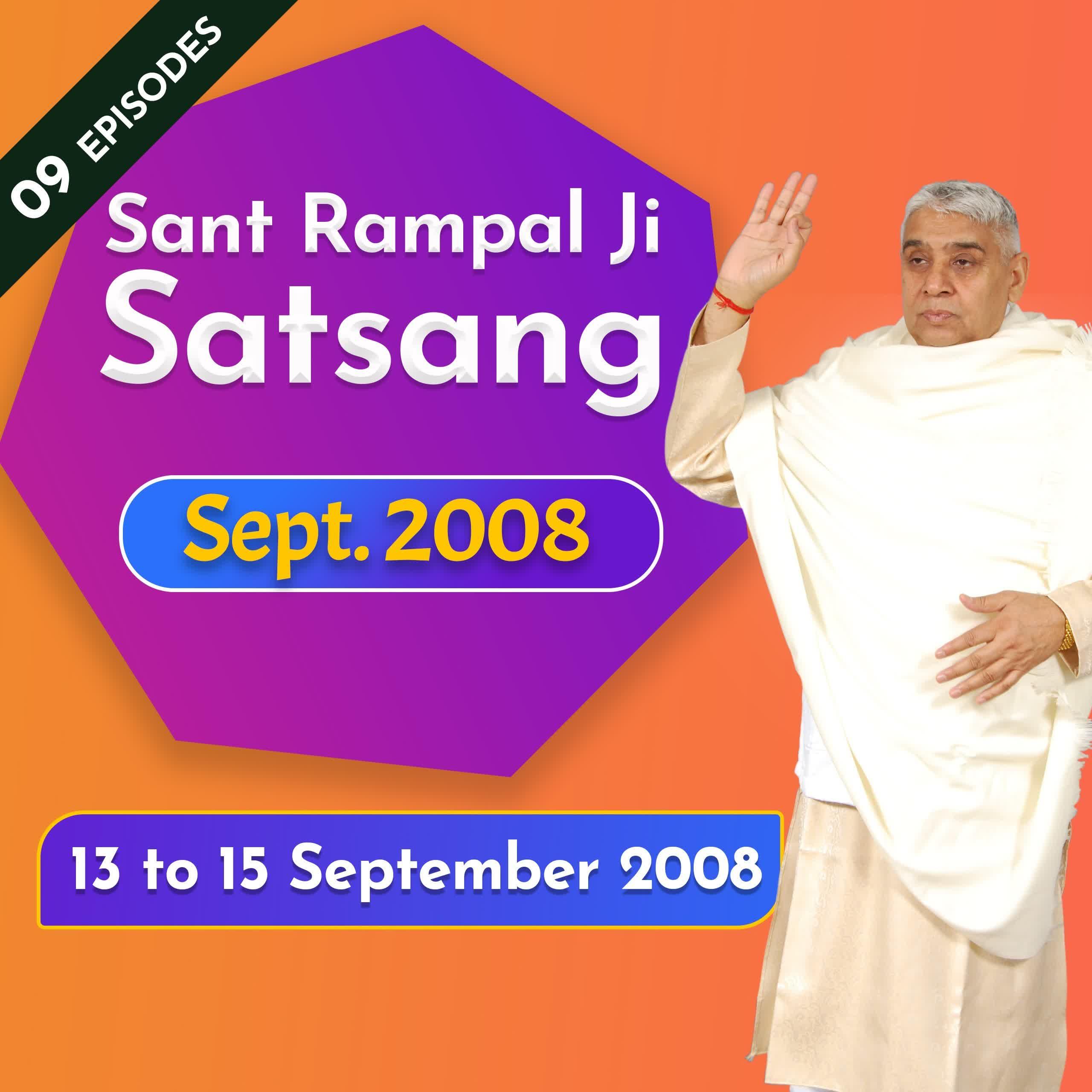 09 EPISODES

Sant Rampal Ji
Satsang

Sept. 2008

13 to 15 September 2008